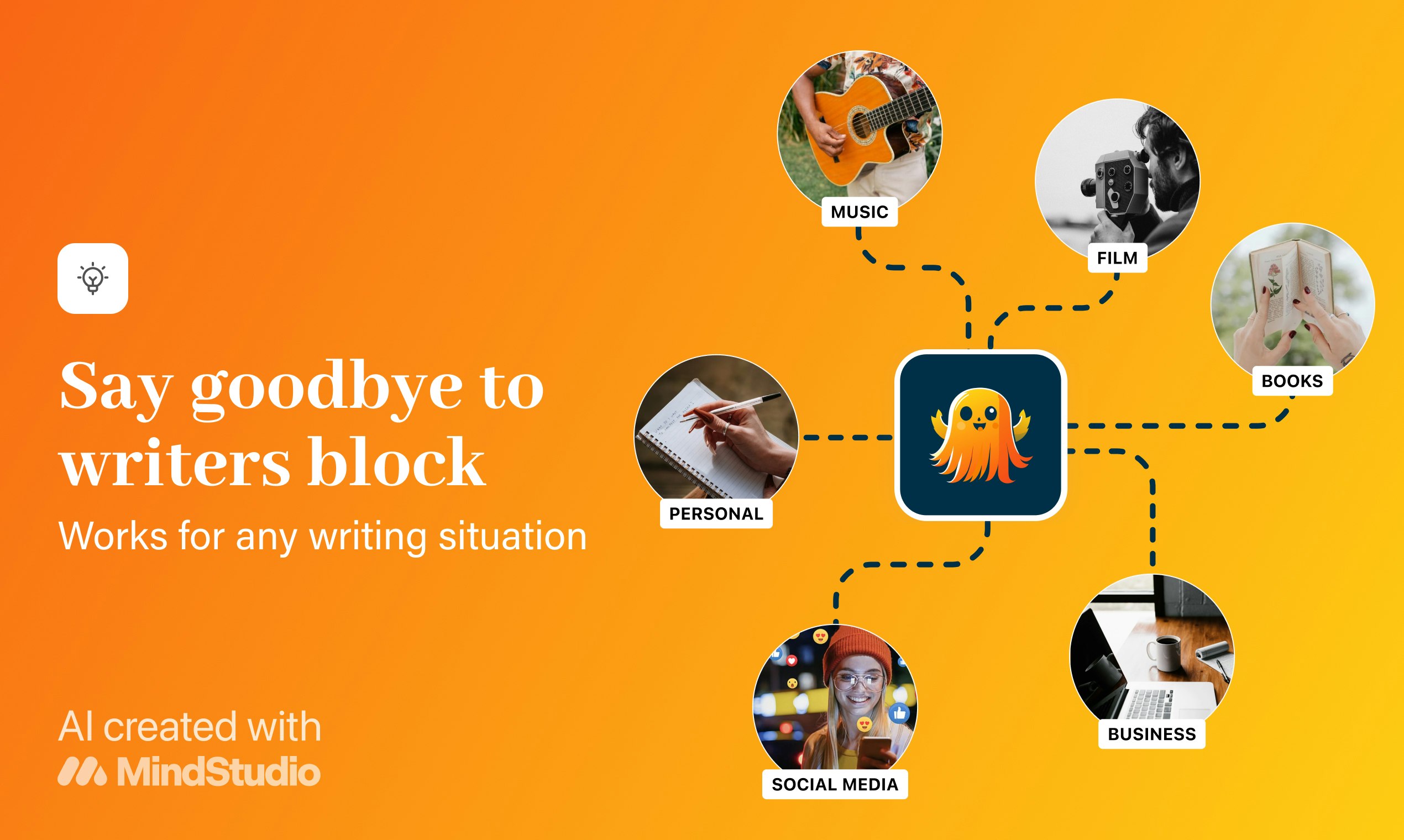 Say goodbye to writers block

Works for any writing situation

AI created with
MindStudio

MUSIC

FILM

BOOKS

PERSONAL

SOCIAL MEDIA

BUSINESS